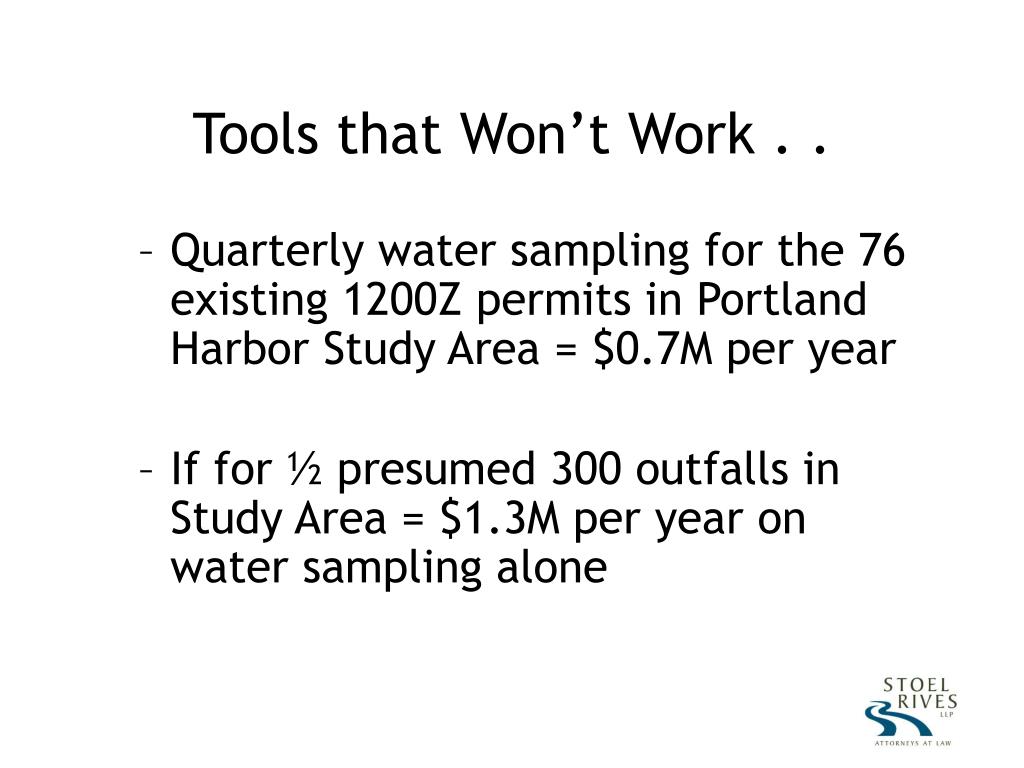 Tools that Won’t Work . .

– Quarterly water sampling for the 76 existing 1200Z permits in Portland Harbor Study Area = \$0.7M per year

– If for ½ presumed 300 outfalls in Study Area = \$1.3M per year on water sampling alone

STOEL RIVES LLP
ATTORNEYS AT LAW